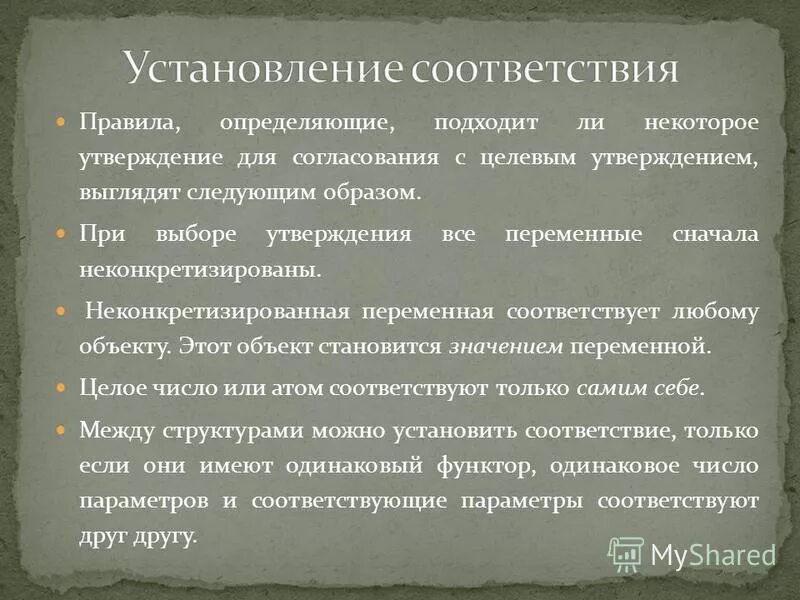 Установление соответствия

Правила, определяющие, подходит ли некоторое утверждение для согласования с целевым утверждением, выглядят следующим образом.

При выборе утверждения все переменные сначала неконкретизированы.

Неконкретизированная переменная соответствует любому объекту. Этот объект становится значением переменной.

Целое число или атом соответствуют только самим себе.

Между структурами можно установить соответствие, только если они имеют одинаковый функтор, одинаковое число параметров и соответствующие параметры соответствуют друг другу.

MyShared